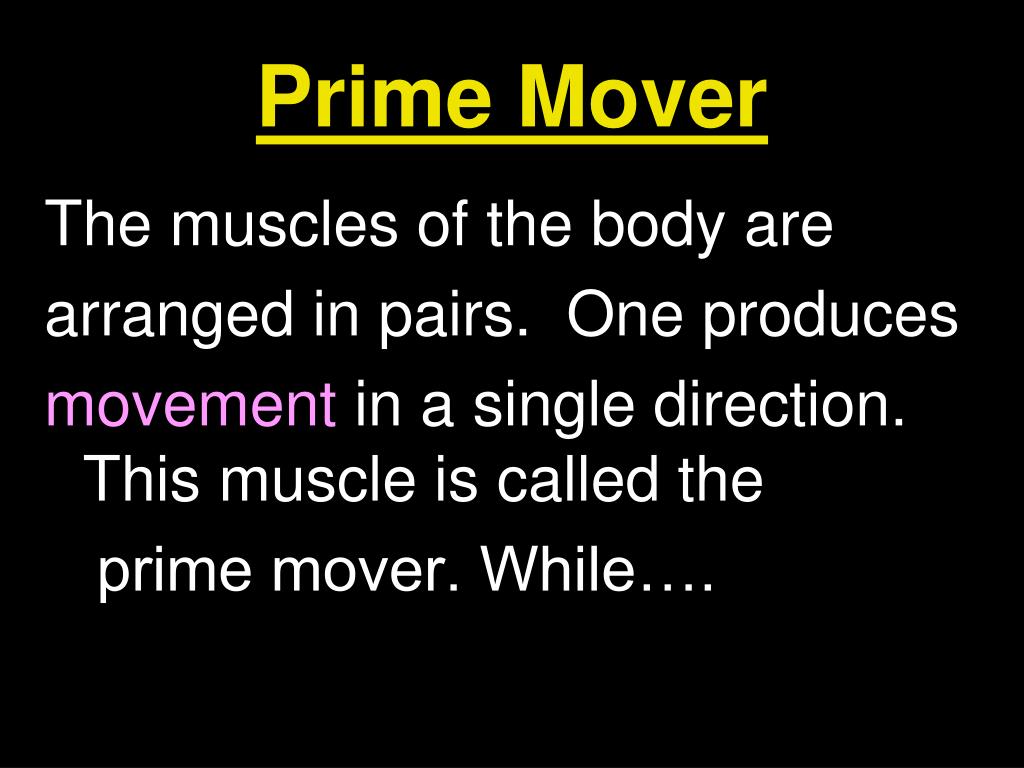 Prime Mover

The muscles of the body are arranged in pairs. One produces movement in a single direction. This muscle is called the prime mover. While….